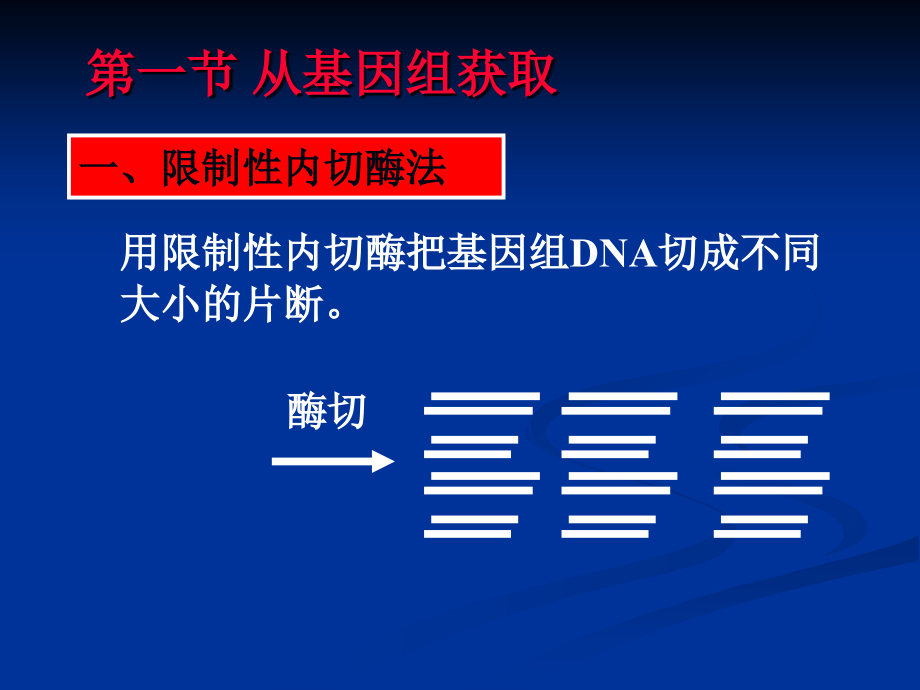 第一节 从基因组获取

一、限制性内切酶法

用限制性内切酶把基因组DNA切成不同大小的片断。

酶切